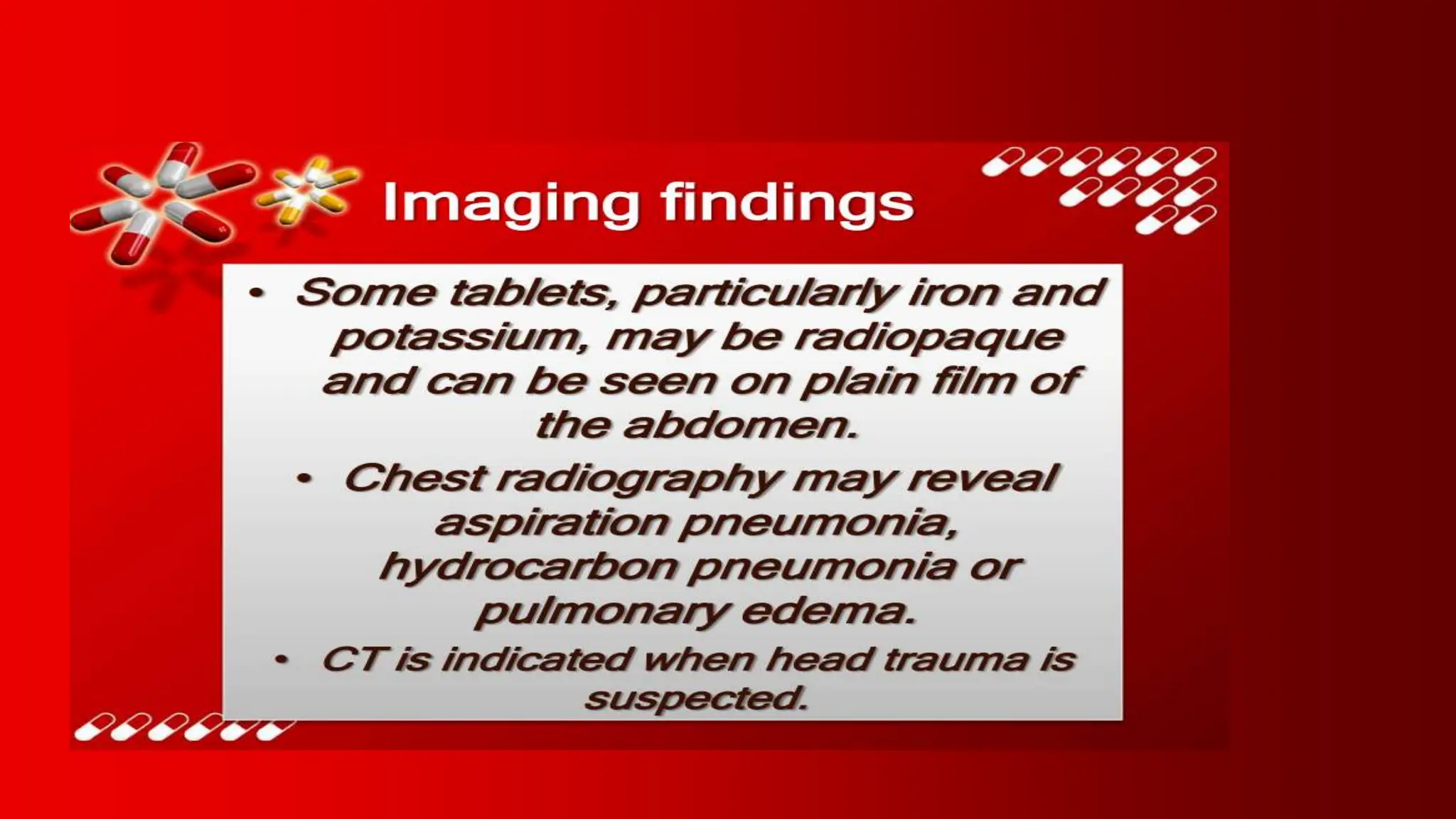 Imaging findings

• Some tablets, particularly iron and potassium, may be radiopaque and can be seen on plain film of the abdomen.

• Chest radiography may reveal aspiration pneumonia, hydrocarbon pneumonia or pulmonary edema.

• CT is indicated when head trauma is suspected.